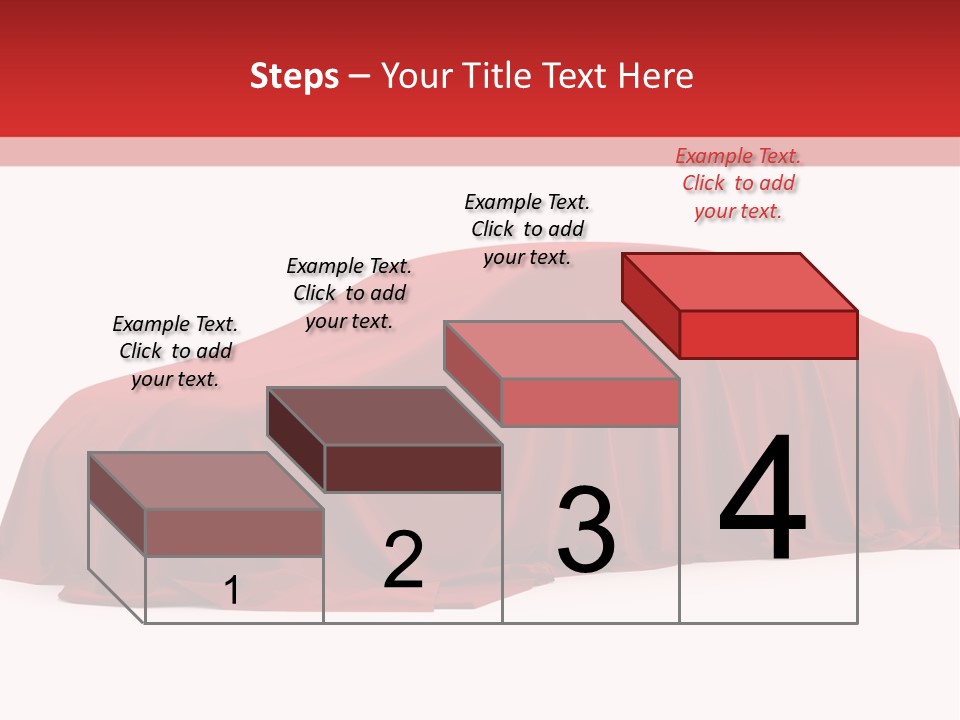 Steps – Your Title Text Here

Example Text. Click to add your text.

Example Text. Click to add your text.

Example Text. Click to add your text.

Example Text. Click to add your text.

1

2

3

4